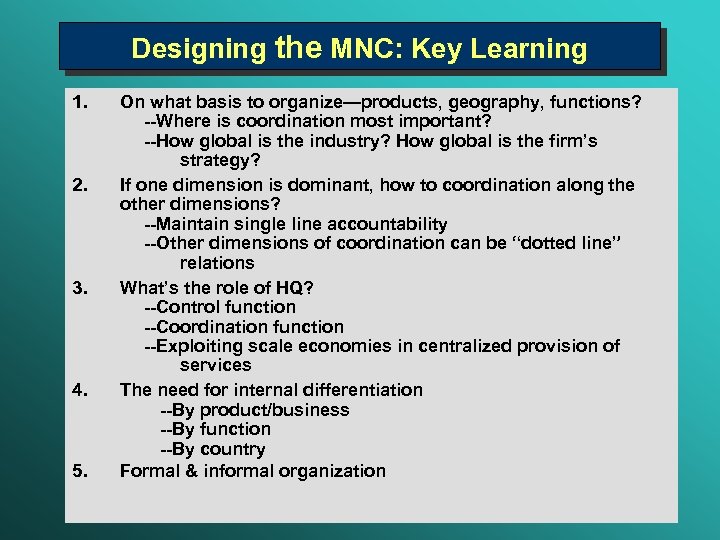 Designing the MNC: Key Learning

1. On what basis to organize—products, geography, functions?
--Where is coordination most important?
--How global is the industry? How global is the firm's strategy?

2. If one dimension is dominant, how to coordination along the other dimensions?
--Maintain single line accountability
--Other dimensions of coordination can be "dotted line" relations

3. What's the role of HQ?
--Control function
--Coordination function
--Exploiting scale economies in centralized provision of services

4. The need for internal differentiation
--By product/business
--By function
--By country

5. Formal & informal organization